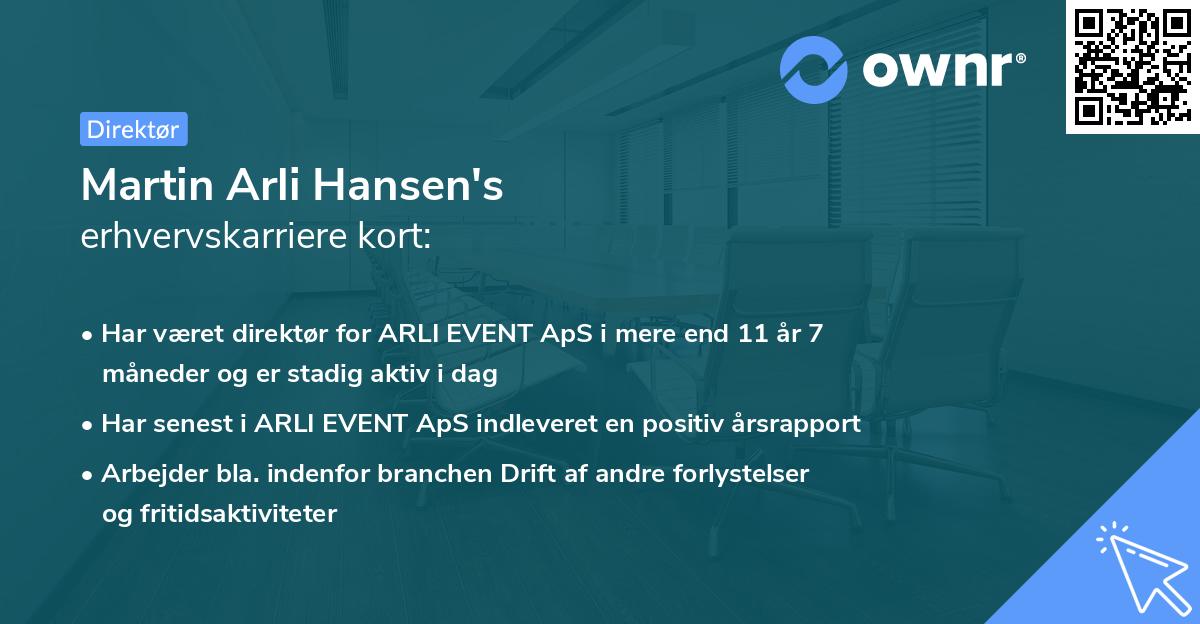 ownr®

Direktør

Martin Arli Hansen's
erhvervskarriere kort:

• Har været direktør for ARLI EVENT ApS i mere end 11 år 7 måneder og er stadig aktiv i dag

• Har senest i ARLI EVENT ApS indleveret en positiv årsrapport

• Arbejder bla. indenfor branchen Drift af andre forlystelser og fritidsaktiviteter